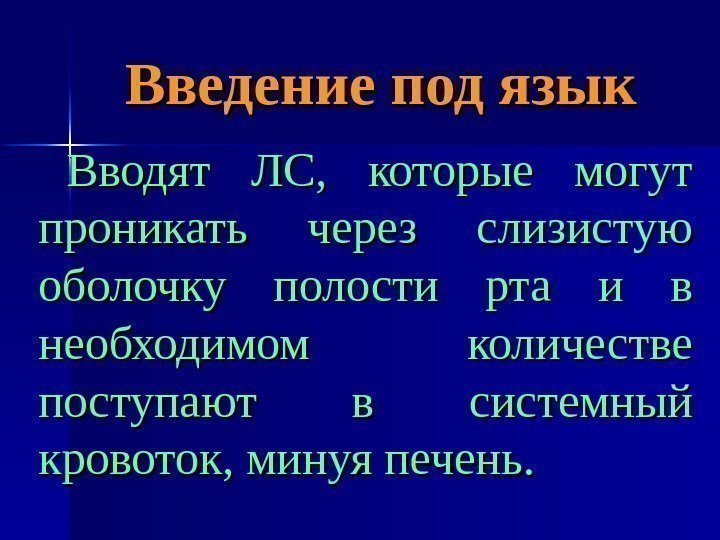 Введение под язык

Вводят ЛС, которые могут проникать через слизистую оболочку полости рта и в необходимом количестве поступают в системный кровоток, минуя печень.